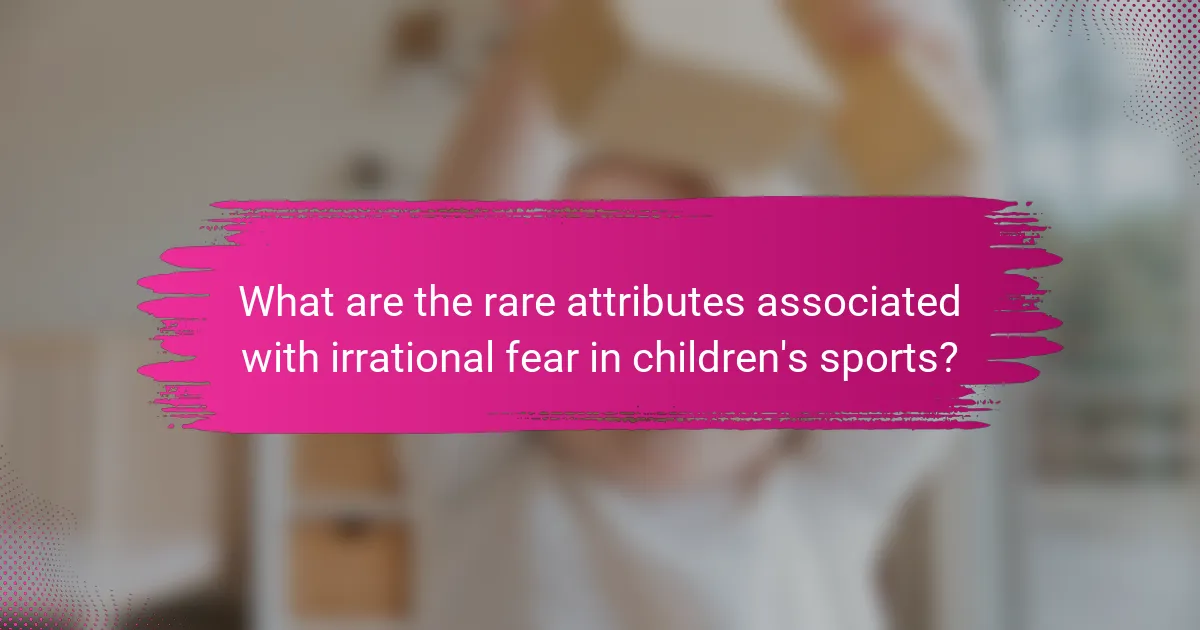 What are the rare attributes associated with irrational fear in children's sports?